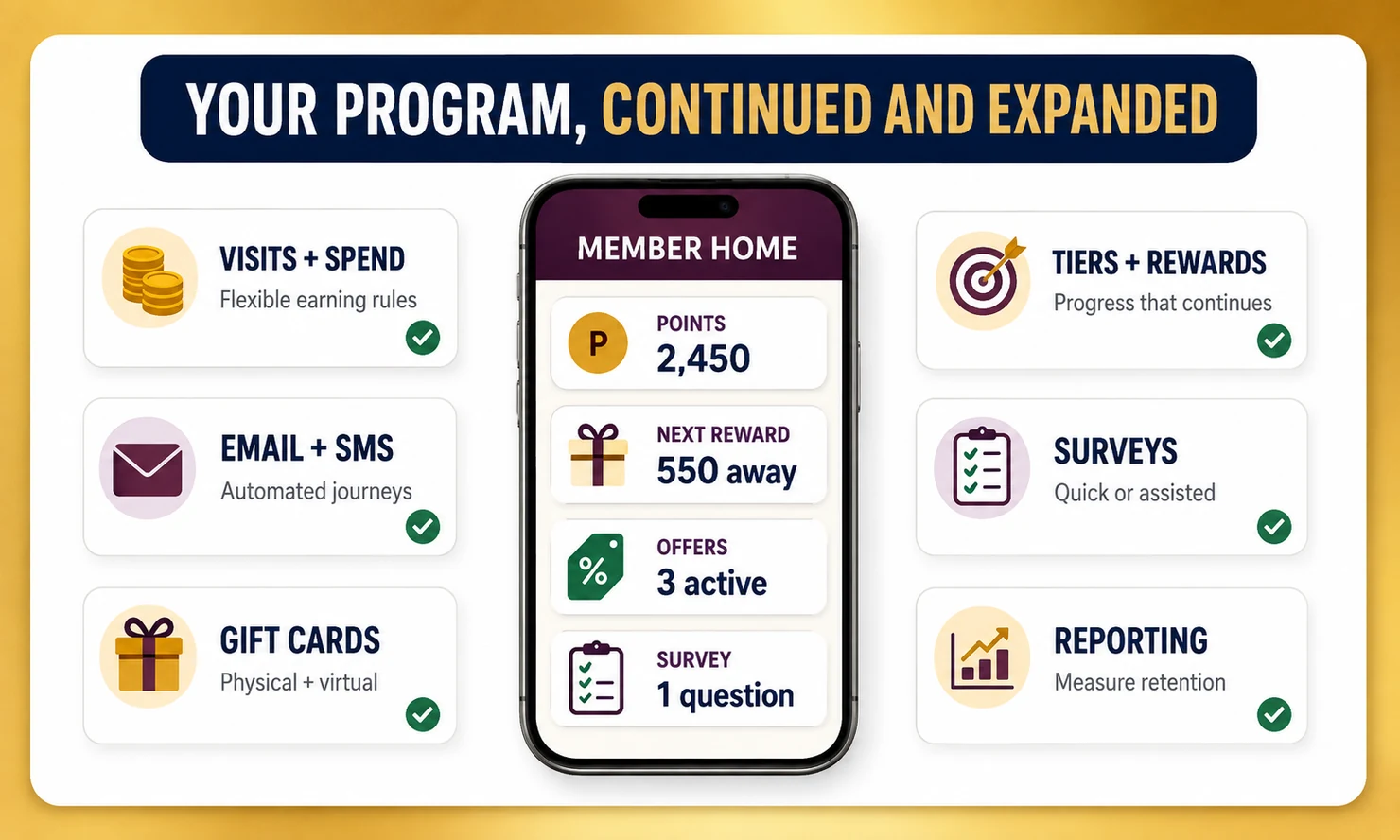 YOUR PROGRAM, CONTINUED AND EXPANDED

VISITS + SPEND
Flexible earning rules

EMAIL + SMS
Automated journeys

GIFT CARDS
Physical + virtual

MEMBER HOME

P
POINTS
2,450

NEXT REWARD
550 away

%
OFFERS
3 active

SURVEY
1 question

TIERS + REWARDS
Progress that continues

SURVEYS
Quick or assisted

REPORTING
Measure retention